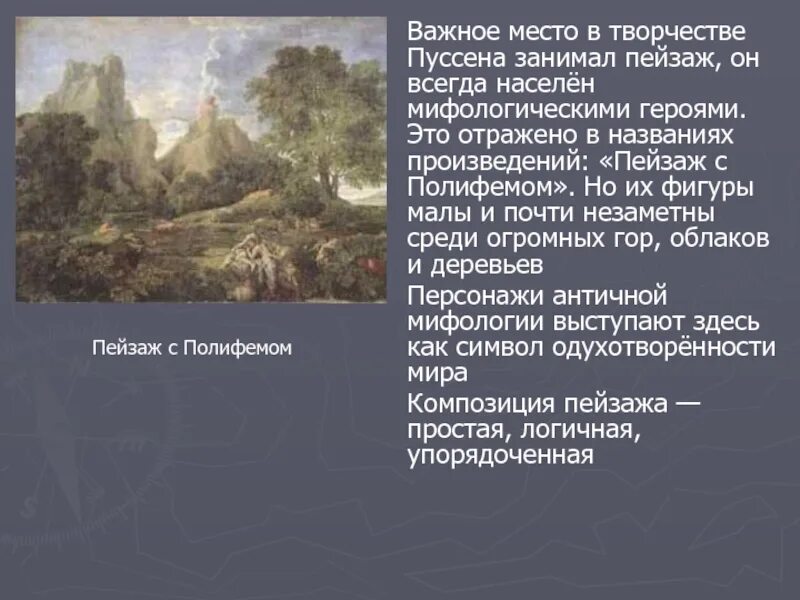 Пейзаж с Полифемом

Важное место в творчестве Пуссена занимал пейзаж, он всегда населён мифологическими героями. Это отражено в названиях произведений: «Пейзаж с Полифемом». Но их фигуры малы и почти незаметны среди огромных гор, облаков и деревьев

Персонажи античной мифологии выступают здесь как символ одухотворённости мира

Композиция пейзажа — простая, логичная, упорядоченная